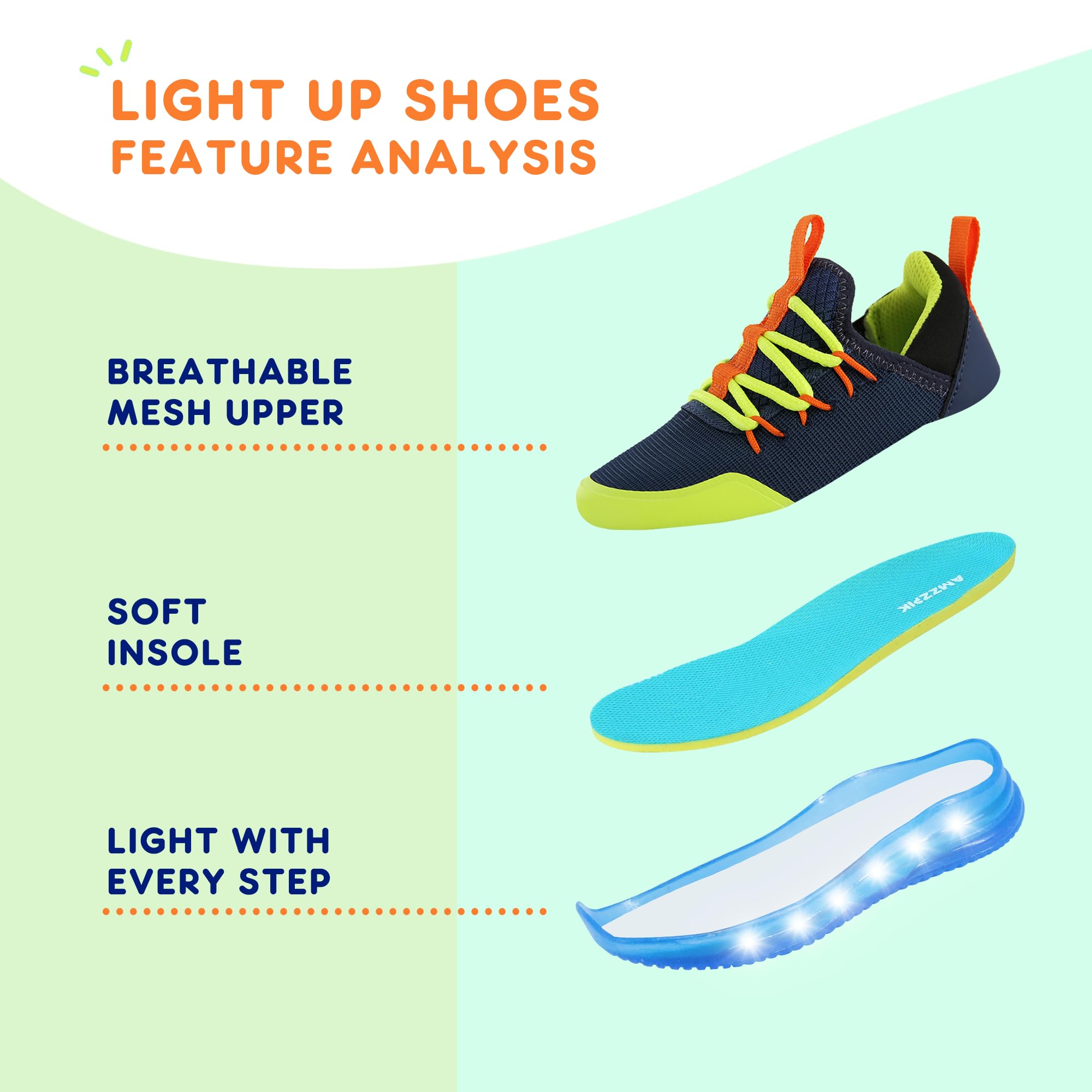 LIGHT UP SHOES
FEATURE ANALYSIS

BREATHABLE
MESH UPPER

SOFT
INSOLE

LIGHT WITH
EVERY STEP

AMZZPIK